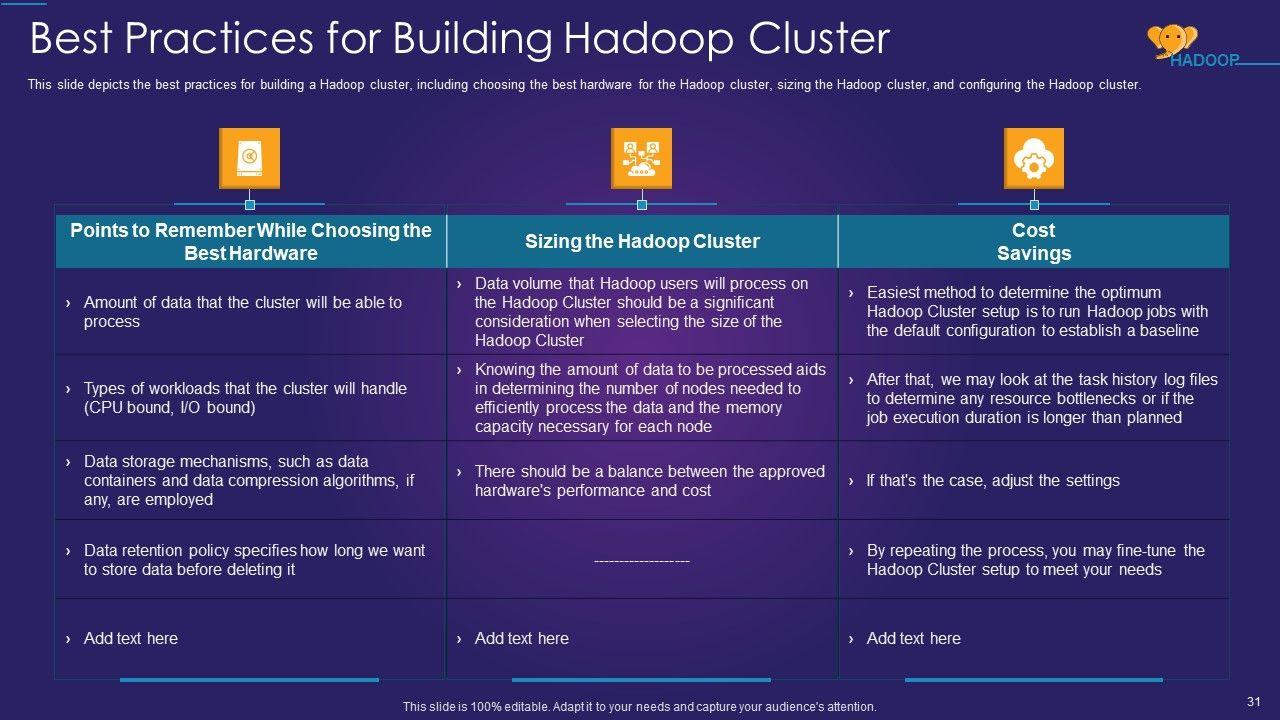 Best Practices for Building Hadoop Cluster

HADOOP

This slide depicts the best practices for building a Hadoop cluster, including choosing the best hardware for the Hadoop cluster, sizing the Hadoop cluster, and configuring the Hadoop cluster.

| Points to Remember While Choosing the Best Hardware | Sizing the Hadoop Cluster | Cost Savings |
|---|---|---|
| › Amount of data that the cluster will be able to process | › Data volume that Hadoop users will process on the Hadoop Cluster should be a significant consideration when selecting the size of the Hadoop Cluster | › Easiest method to determine the optimum Hadoop Cluster setup is to run Hadoop jobs with the default configuration to establish a baseline |
| › Types of workloads that the cluster will handle (CPU bound, I/O bound) | › Knowing the amount of data to be processed aids in determining the number of nodes needed to efficiently process the data and the memory capacity necessary for each node | › After that, we may look at the task history log files to determine any resource bottlenecks or if the job execution duration is longer than planned |
| › Data storage mechanisms, such as data containers and data compression algorithms, if any, are employed | › There should be a balance between the approved hardware's performance and cost | › If that's the case, adjust the settings |
| › Data retention policy specifies how long we want to store data before deleting it | ------------------- | › By repeating the process, you may fine-tune the Hadoop Cluster setup to meet your needs |
| › Add text here | › Add text here | › Add text here |

This slide is 100% editable. Adapt it to your needs and capture your audience's attention.

31